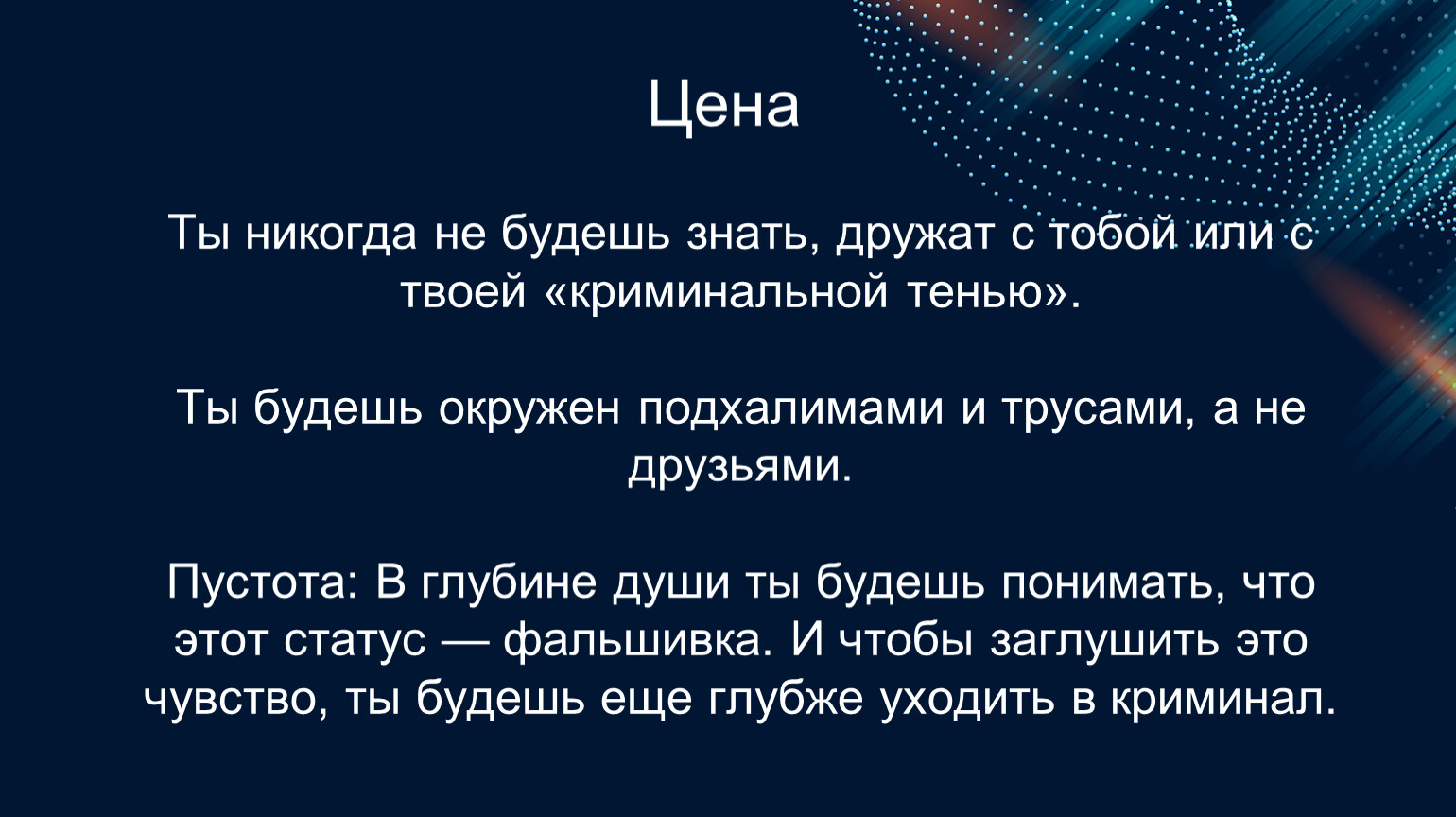 Цена

Ты никогда не будешь знать, дружат с тобой или с твоей «криминальной тенью».

Ты будешь окружен подхалимами и трусами, а не друзьями.

Пустота: В глубине души ты будешь понимать, что этот статус — фальшивка. И чтобы заглушить это чувство, ты будешь еще глубже уходить в криминал.